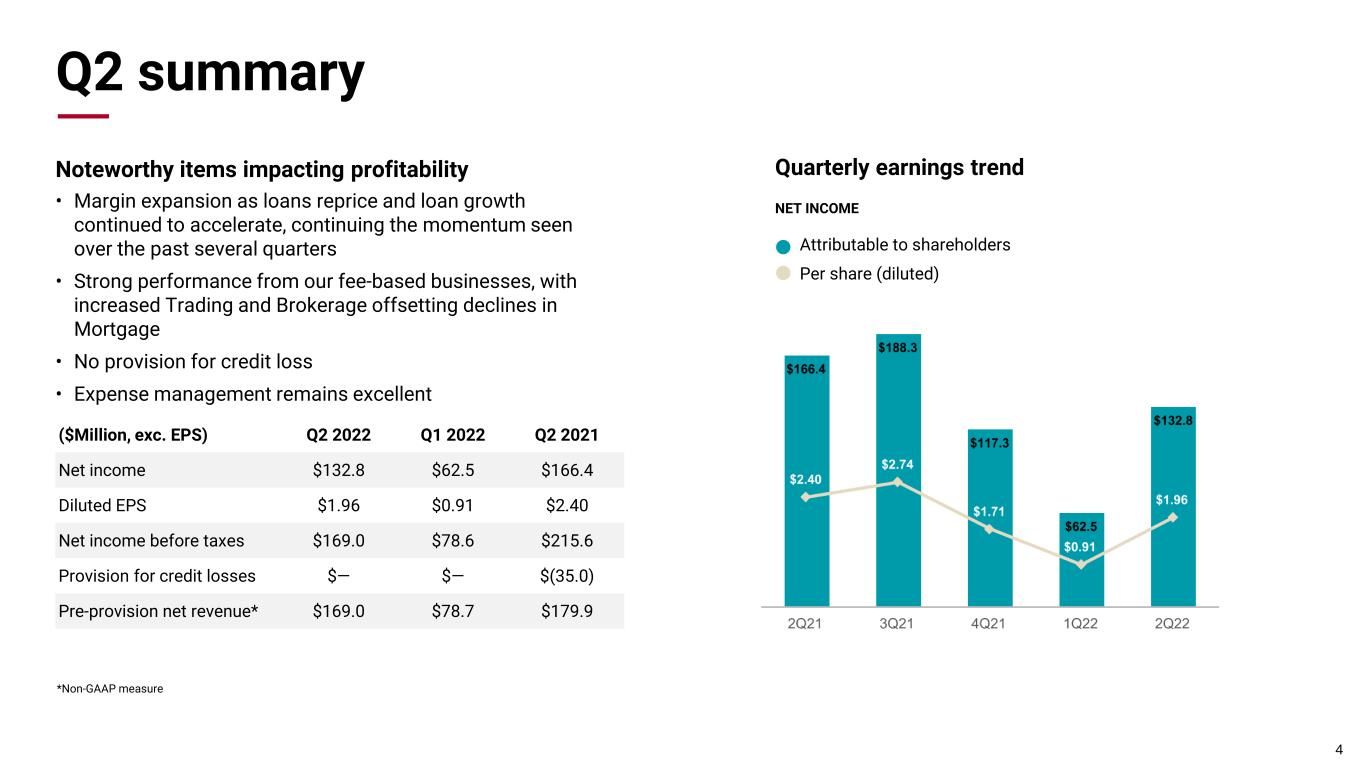 Q2 summary

Noteworthy items impacting profitability

• Margin expansion as loans reprice and loan growth continued to accelerate, continuing the momentum seen over the past several quarters

• Strong performance from our fee-based businesses, with increased Trading and Brokerage offsetting declines in Mortgage

• No provision for credit loss

• Expense management remains excellent

| ($Million, exc. EPS) | Q2 2022 | Q1 2022 | Q2 2021 |
|---|---|---|---|
| Net income | $132.8 | $62.5 | $166.4 |
| Diluted EPS | $1.96 | $0.91 | $2.40 |
| Net income before taxes | $169.0 | $78.6 | $215.6 |
| Provision for credit losses | $— | $— | $(35.0) |
| Pre-provision net revenue* | $169.0 | $78.7 | $179.9 |

*Non-GAAP measure

Quarterly earnings trend

NET INCOME

Attributable to shareholders

Per share (diluted)

$166.4 $188.3 $117.3 $62.5 $132.8

$2.40 $2.74 $1.71 $0.91 $1.96

2Q21 3Q21 4Q21 1Q22 2Q22

4